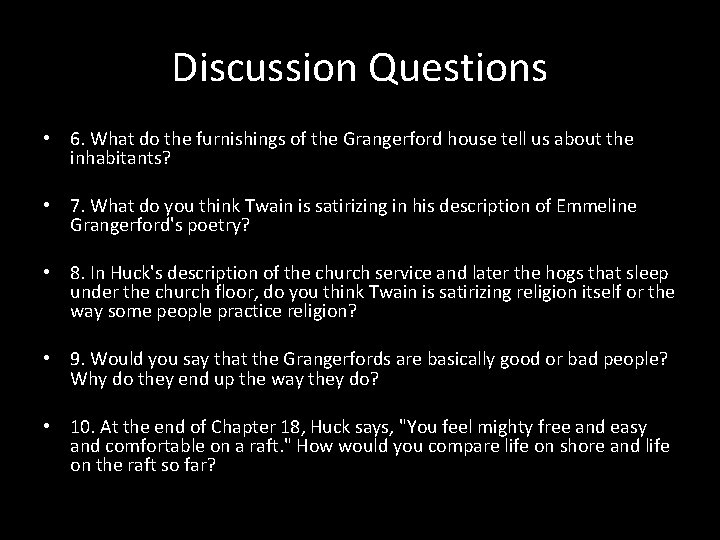 Discussion Questions

• 6. What do the furnishings of the Grangerford house tell us about the inhabitants?

• 7. What do you think Twain is satirizing in his description of Emmeline Grangerford's poetry?

• 8. In Huck's description of the church service and later the hogs that sleep under the church floor, do you think Twain is satirizing religion itself or the way some people practice religion?

• 9. Would you say that the Grangerfords are basically good or bad people? Why do they end up the way they do?

• 10. At the end of Chapter 18, Huck says, "You feel mighty free and easy and comfortable on a raft." How would you compare life on shore and life on the raft so far?